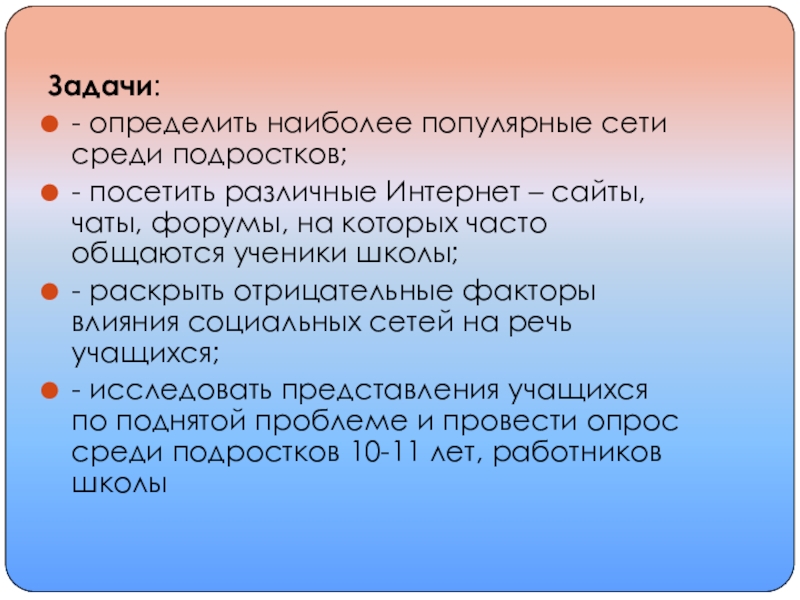 Задачи:

- определить наиболее популярные сети среди подростков;

- посетить различные Интернет – сайты, чаты, форумы, на которых часто общаются ученики школы;

- раскрыть отрицательные факторы влияния социальных сетей на речь учащихся;

- исследовать представления учащихся по поднятой проблеме и провести опрос среди подростков 10-11 лет, работников школы